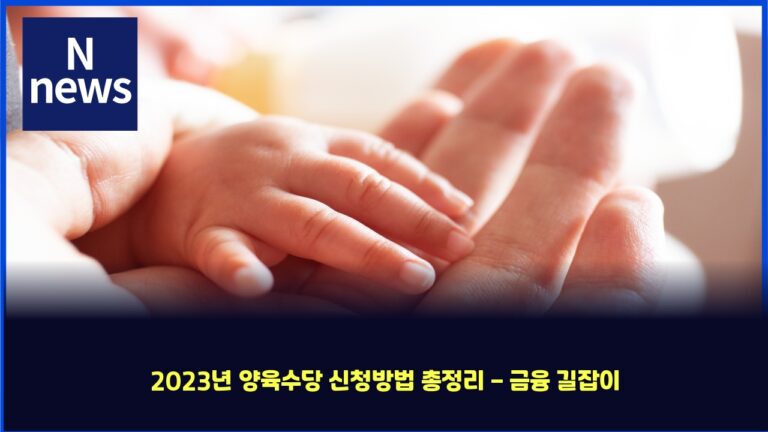 N
news

2023년 양육수당 신청방법 총정리 – 금융 길잡이